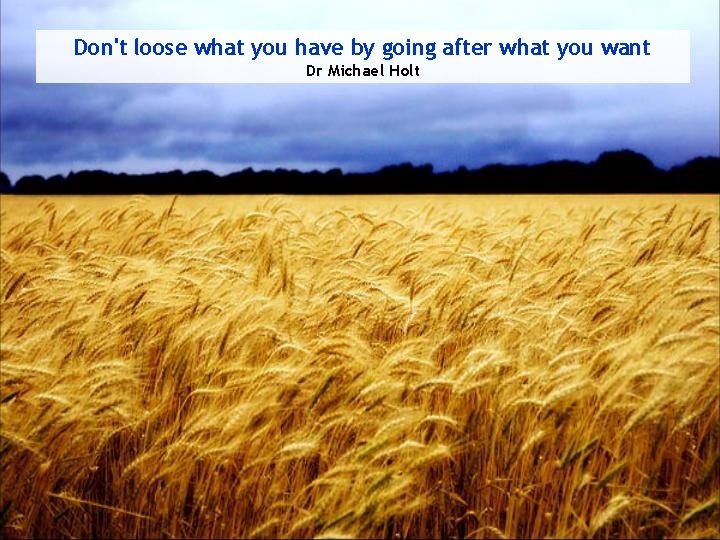 Don't loose what you have by going after what you want
Dr Michael Holt